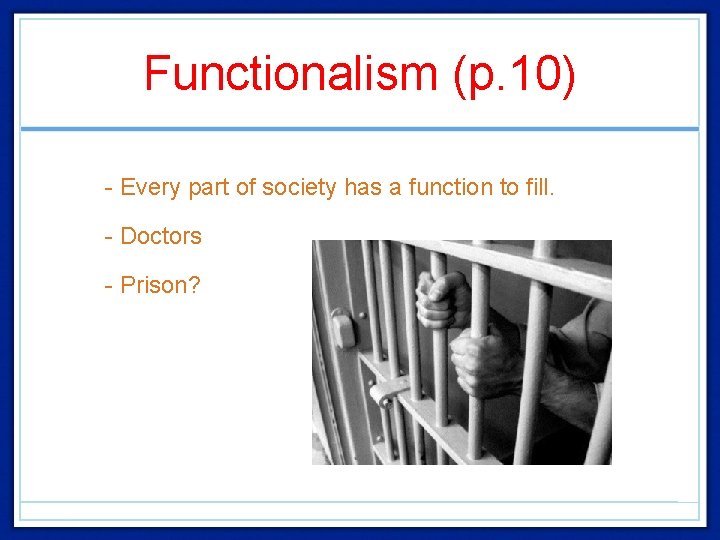 Functionalism (p.10)

- Every part of society has a function to fill.

- Doctors

- Prison?